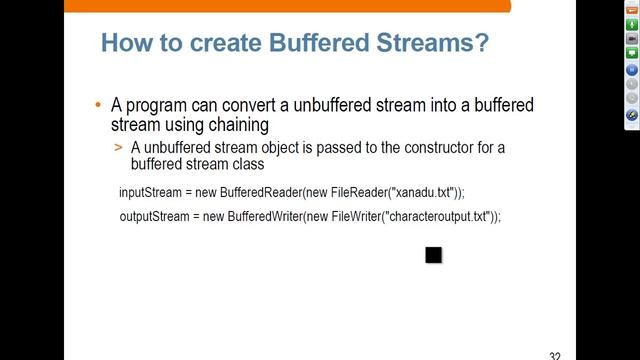 How to create Buffered Streams?

• A program can convert a unbuffered stream into a buffered stream using chaining

> A unbuffered stream object is passed to the constructor for a buffered stream class

inputStream = new BufferedReader(new FileReader("xanadu.txt"));

outputStream = new BufferedWriter(new FileWriter("characteroutput.txt"));

32